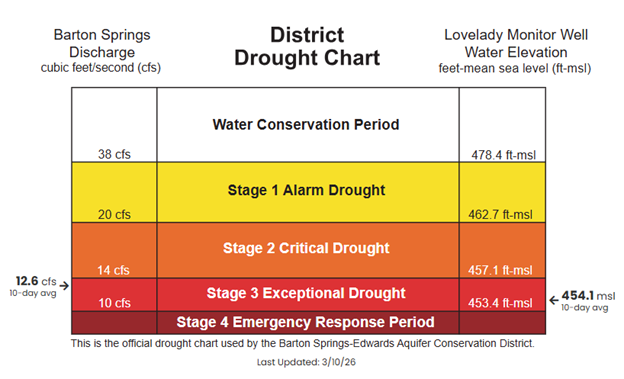 Barton Springs Discharge
cubic feet/second (cfs)

District Drought Chart

Lovelady Monitor Well Water Elevation
feet-mean sea level (ft-msl)

| | | |
|---|---|---|
| 38 cfs | Water Conservation Period | 478.4 ft-msl |
| 20 cfs | Stage 1 Alarm Drought | 462.7 ft-msl |
| 14 cfs | Stage 2 Critical Drought | 457.1 ft-msl |
| 10 cfs | Stage 3 Exceptional Drought | 453.4 ft-msl |
| | Stage 4 Emergency Response Period | |

12.6 cfs →
10-day avg

← 454.1 msl
10-day avg

This is the official drought chart used by the Barton Springs-Edwards Aquifer Conservation District.

Last Updated: 3/10/26